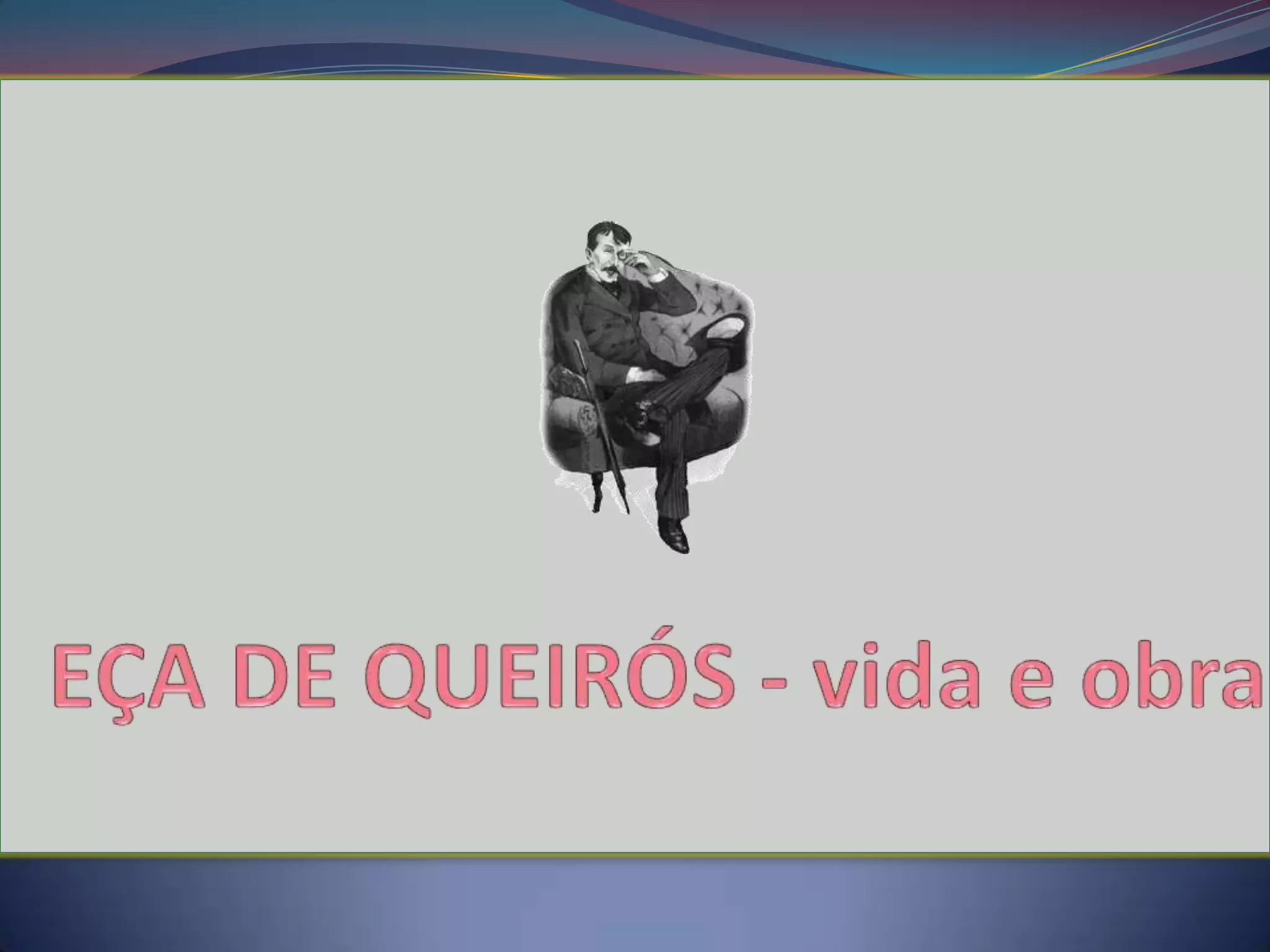 EÇA DE QUEIRÓS - vida e obra